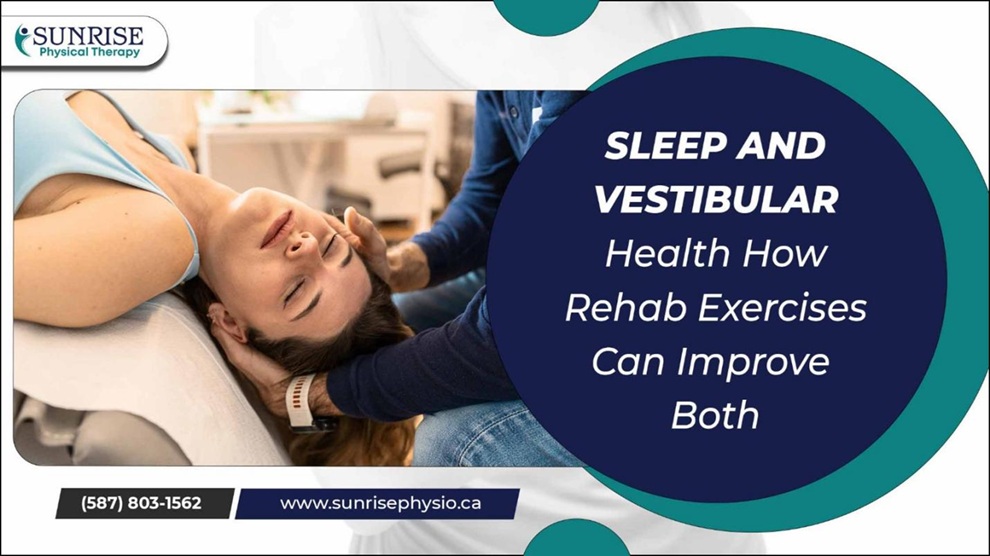 SUNRISE
Physical Therapy

SLEEP AND VESTIBULAR Health How Rehab Exercises Can Improve Both

(587) 803-1562

www.sunrisephysio.ca